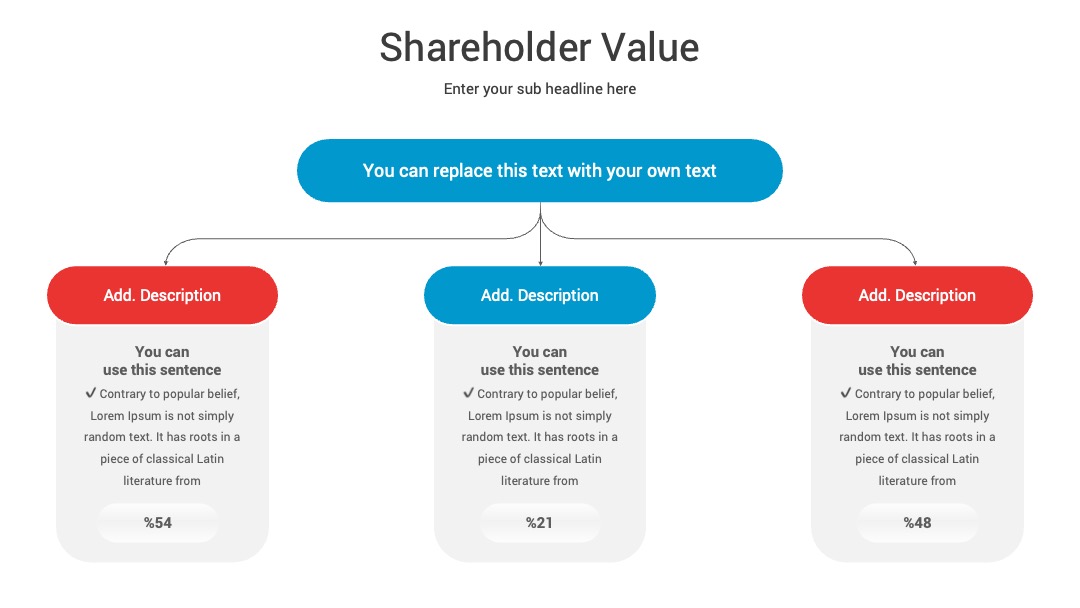 Shareholder Value

Enter your sub headline here

You can replace this text with your own text

Add. Description

You can use this sentence

✔ Contrary to popular belief, Lorem Ipsum is not simply random text. It has roots in a piece of classical Latin literature from

%54

Add. Description

You can use this sentence

✔ Contrary to popular belief, Lorem Ipsum is not simply random text. It has roots in a piece of classical Latin literature from

%21

Add. Description

You can use this sentence

✔ Contrary to popular belief, Lorem Ipsum is not simply random text. It has roots in a piece of classical Latin literature from

%48